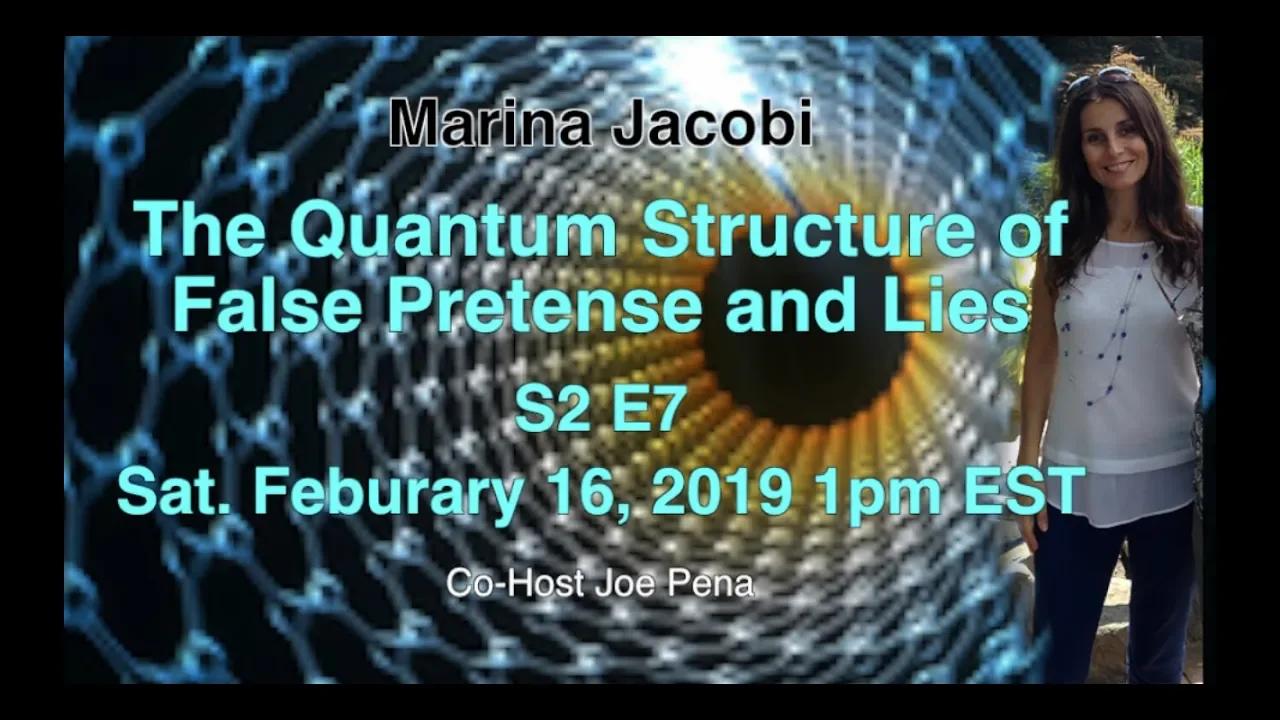 Marina Jacobi

The Quantum Structure of False Pretense and Lies

S2 E7

Sat. Feburary 16, 2019 1pm EST

Co-Host Joe Pena